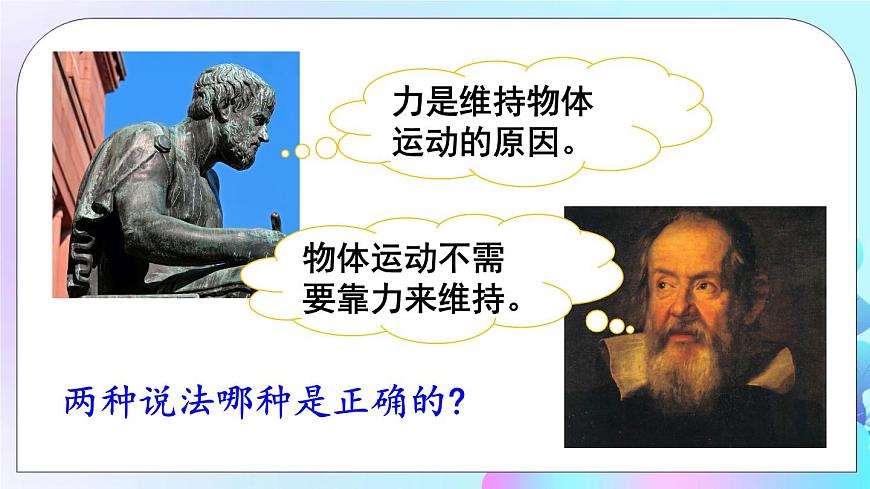 力是维持物体运动的原因。

物体运动不需要靠力来维持。

两种说法哪种是正确的?